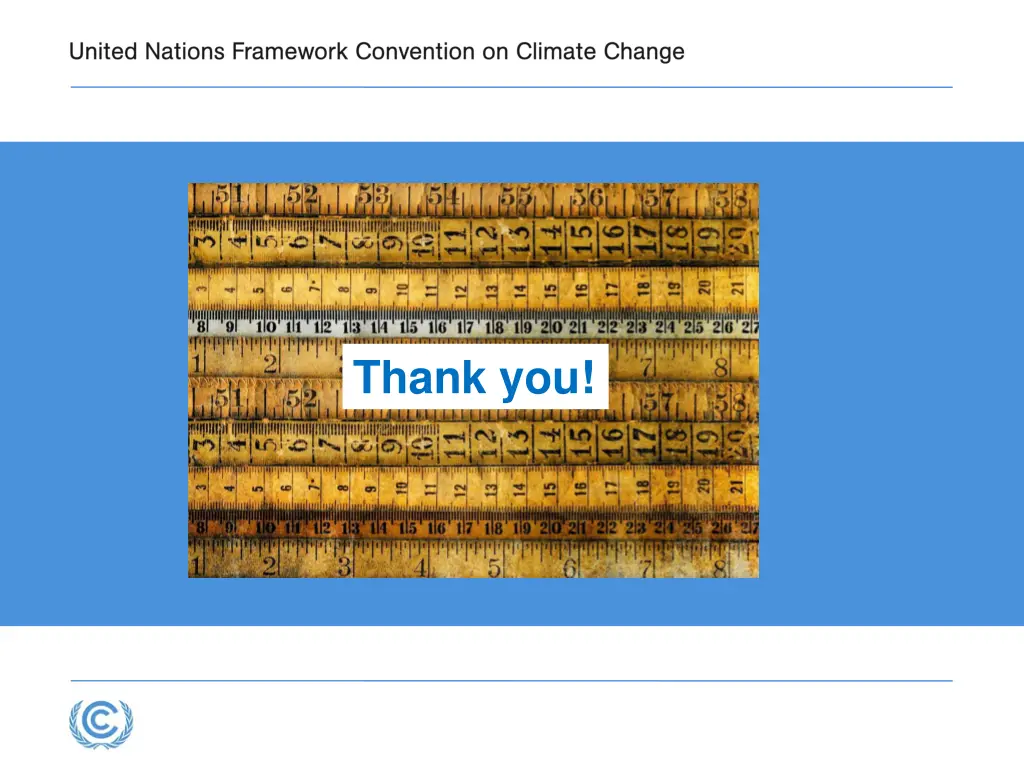 United Nations Framework Convention on Climate Change

Thank you!